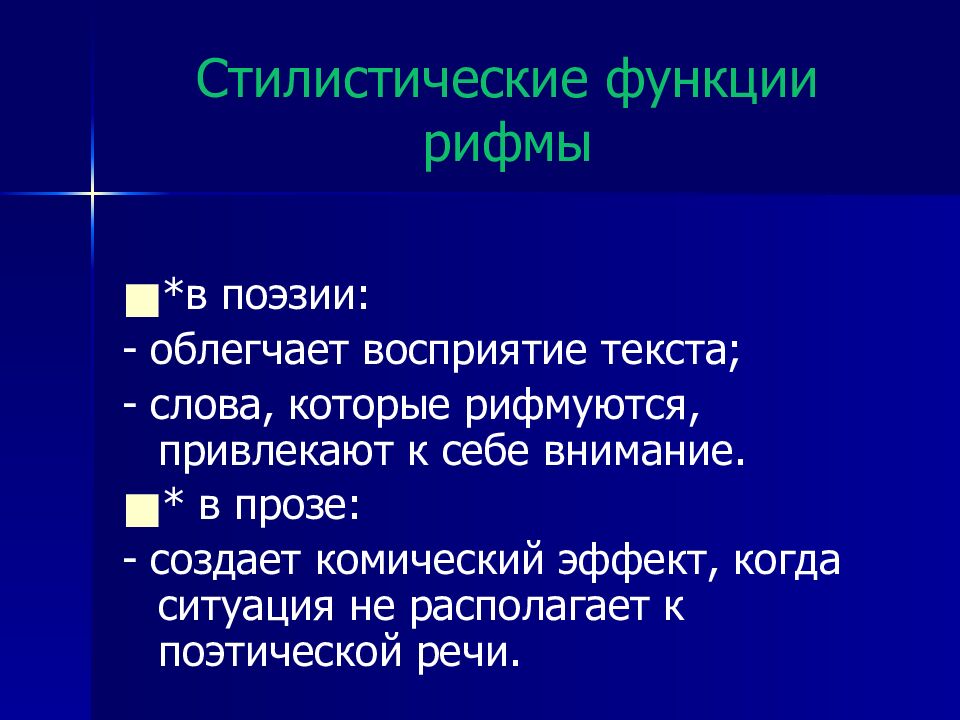 Стилистические функции рифмы

*в поэзии:

- облегчает восприятие текста;

- слова, которые рифмуются, привлекают к себе внимание.

* в прозе:

- создает комический эффект, когда ситуация не располагает к поэтической речи.